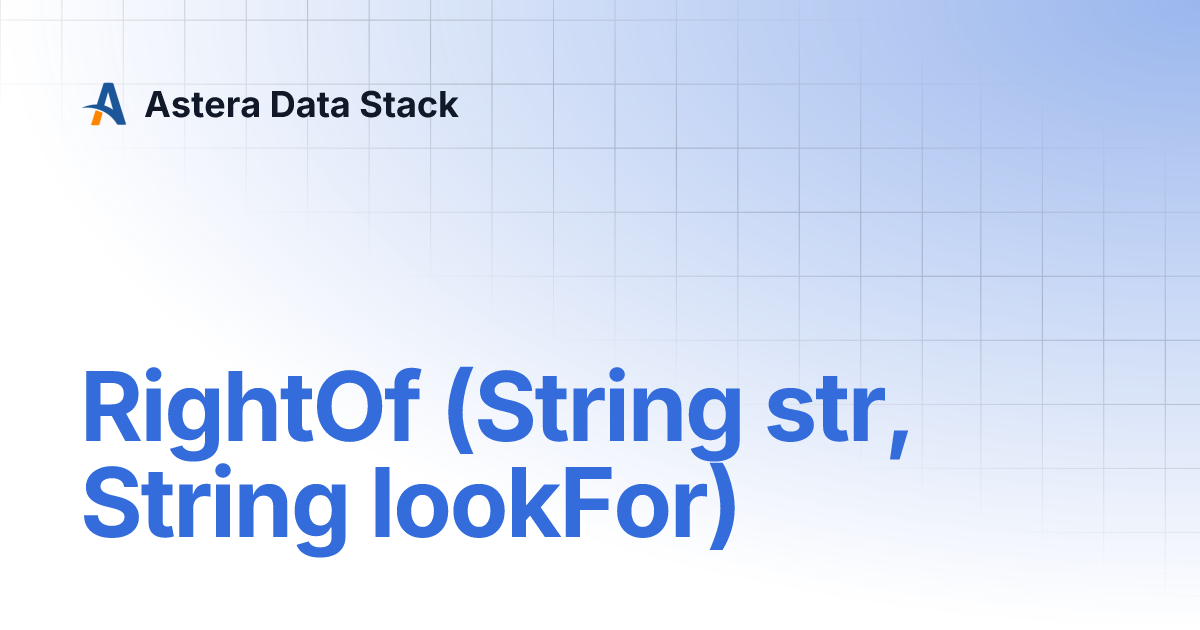 Astera Data Stack

RightOf (String str, String lookFor)